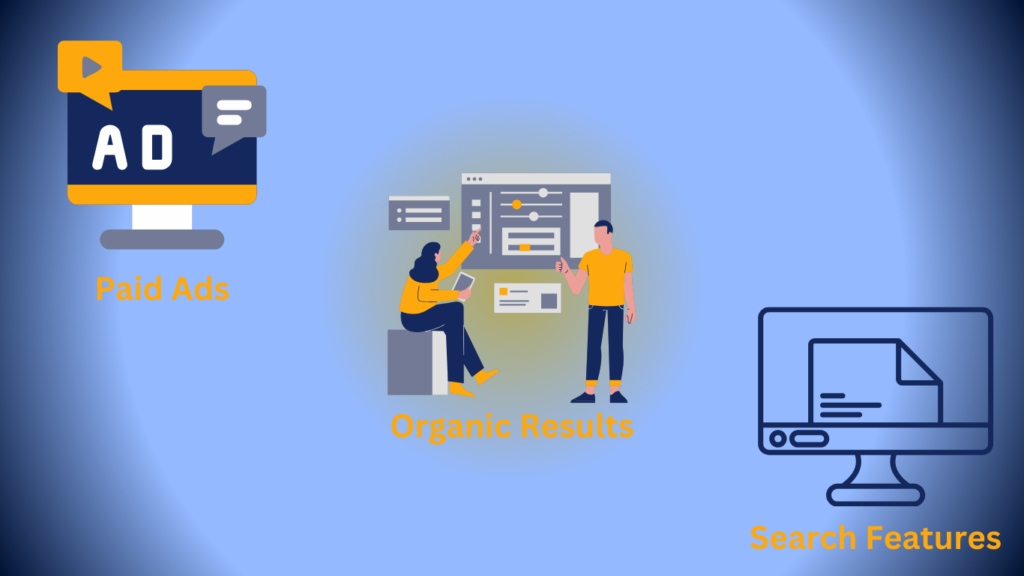 AD

Paid Ads

Organic Results

Search Features